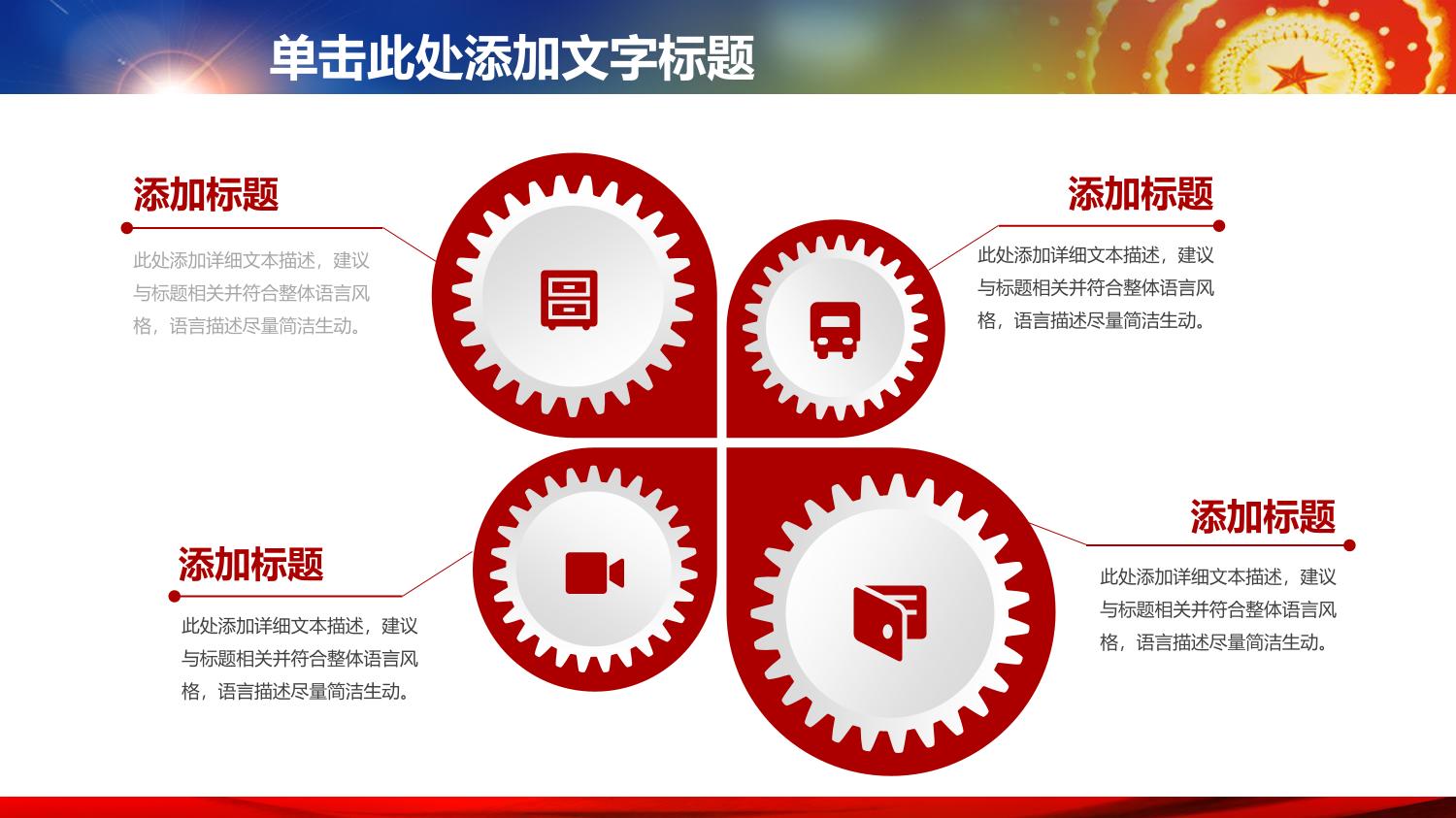 单击此处添加文字标题

添加标题

此处添加详细文本描述，建议与标题相关并符合整体语言风格，语言描述尽量简洁生动。

添加标题

此处添加详细文本描述，建议与标题相关并符合整体语言风格，语言描述尽量简洁生动。

添加标题

此处添加详细文本描述，建议与标题相关并符合整体语言风格，语言描述尽量简洁生动。

添加标题

此处添加详细文本描述，建议与标题相关并符合整体语言风格，语言描述尽量简洁生动。